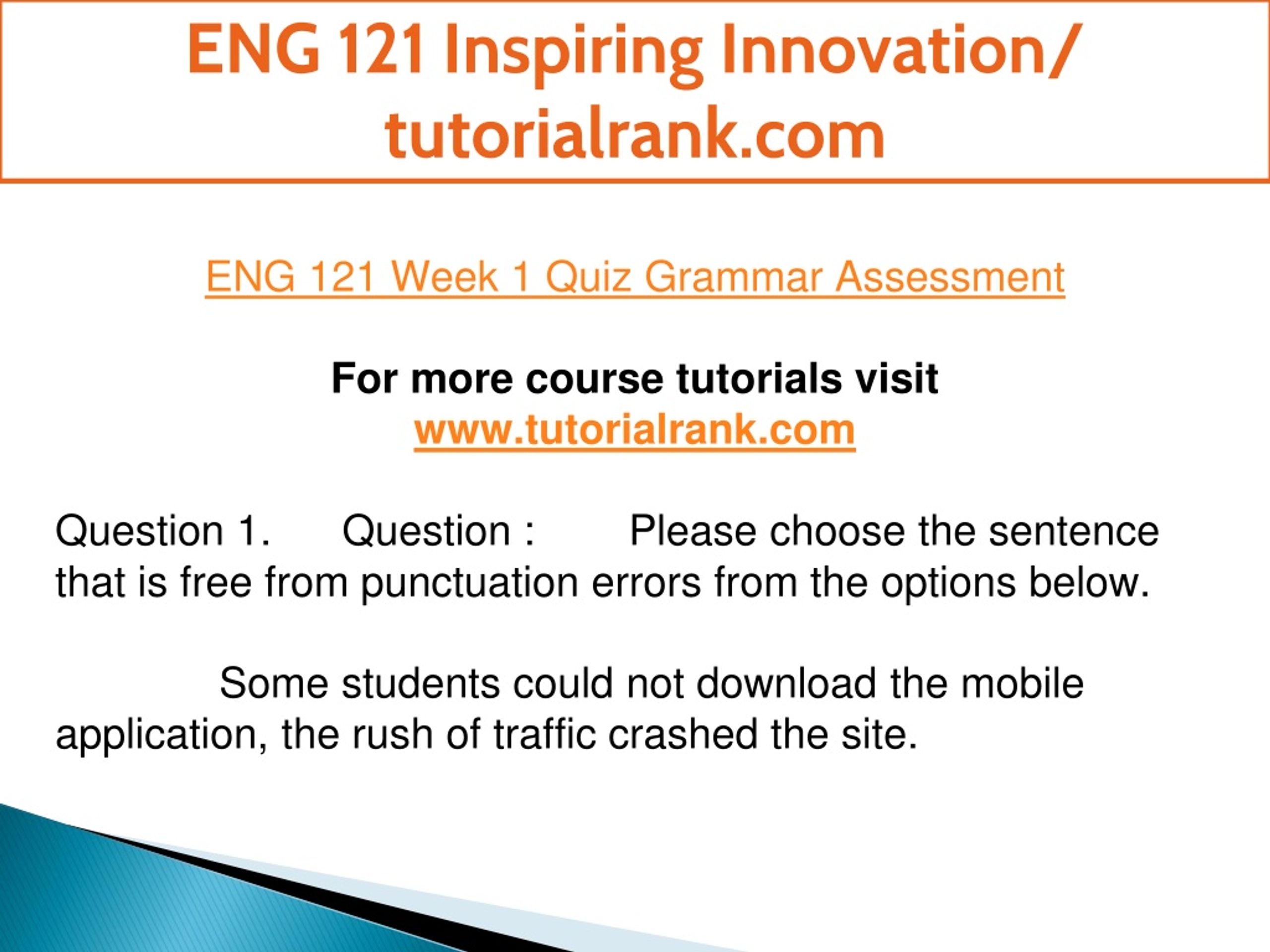 ENG 121 Inspiring Innovation/ tutorialrank.com

ENG 121 Week 1 Quiz Grammar Assessment

For more course tutorials visit
www.tutorialrank.com

Question 1. Question : Please choose the sentence that is free from punctuation errors from the options below.

Some students could not download the mobile application, the rush of traffic crashed the site.